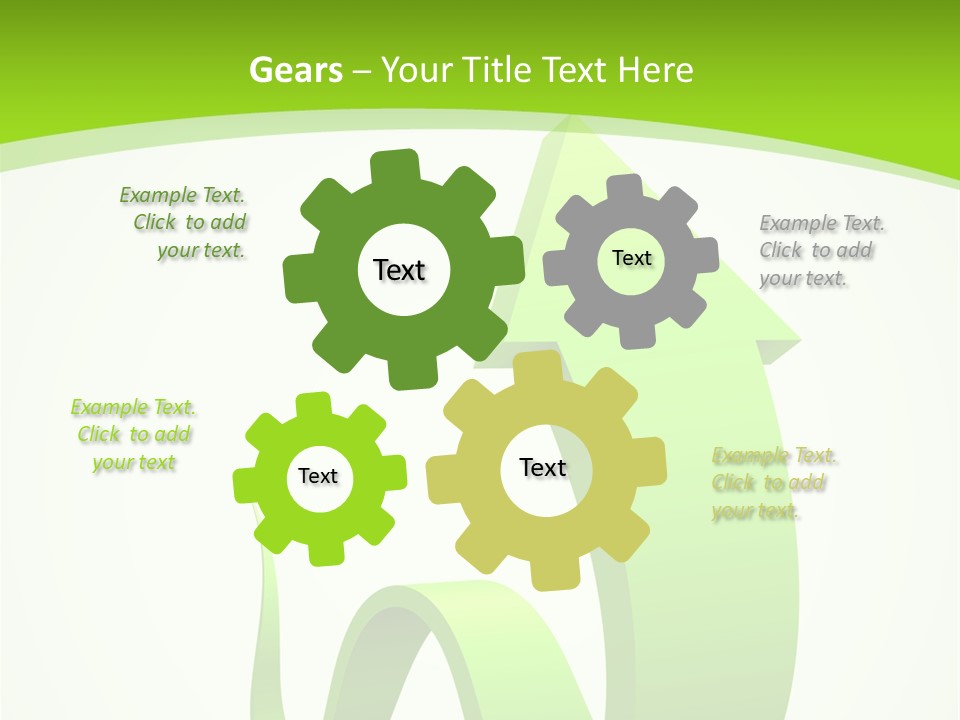 Gears – Your Title Text Here

Example Text. Click to add your text.

Text

Text

Example Text. Click to add your text.

Example Text. Click to add your text

Text

Text

Example Text. Click to add your text.